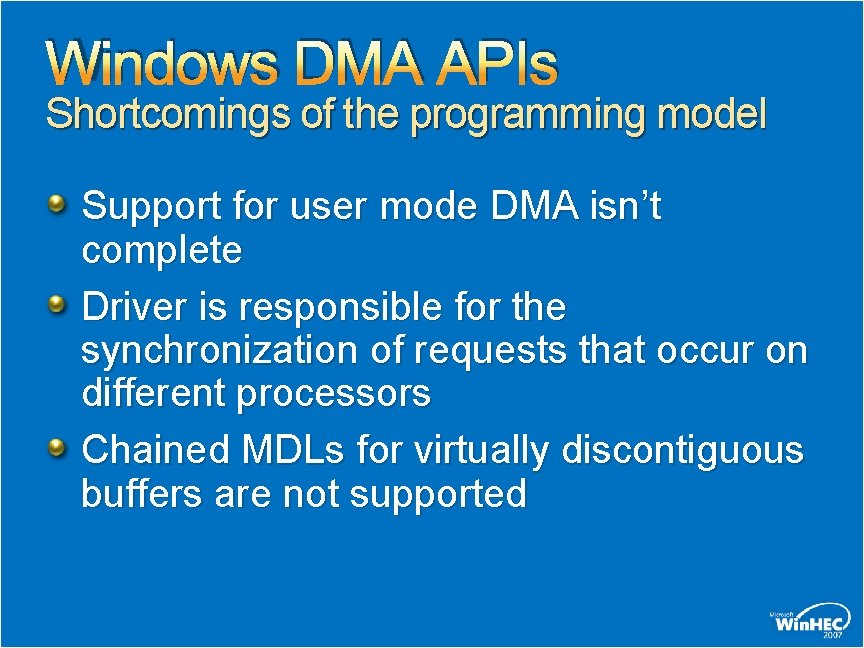 Windows DMA APIs
Shortcomings of the programming model

• Support for user mode DMA isn't complete
• Driver is responsible for the synchronization of requests that occur on different processors
• Chained MDLs for virtually discontiguous buffers are not supported

Microsoft
WinHEC
2007